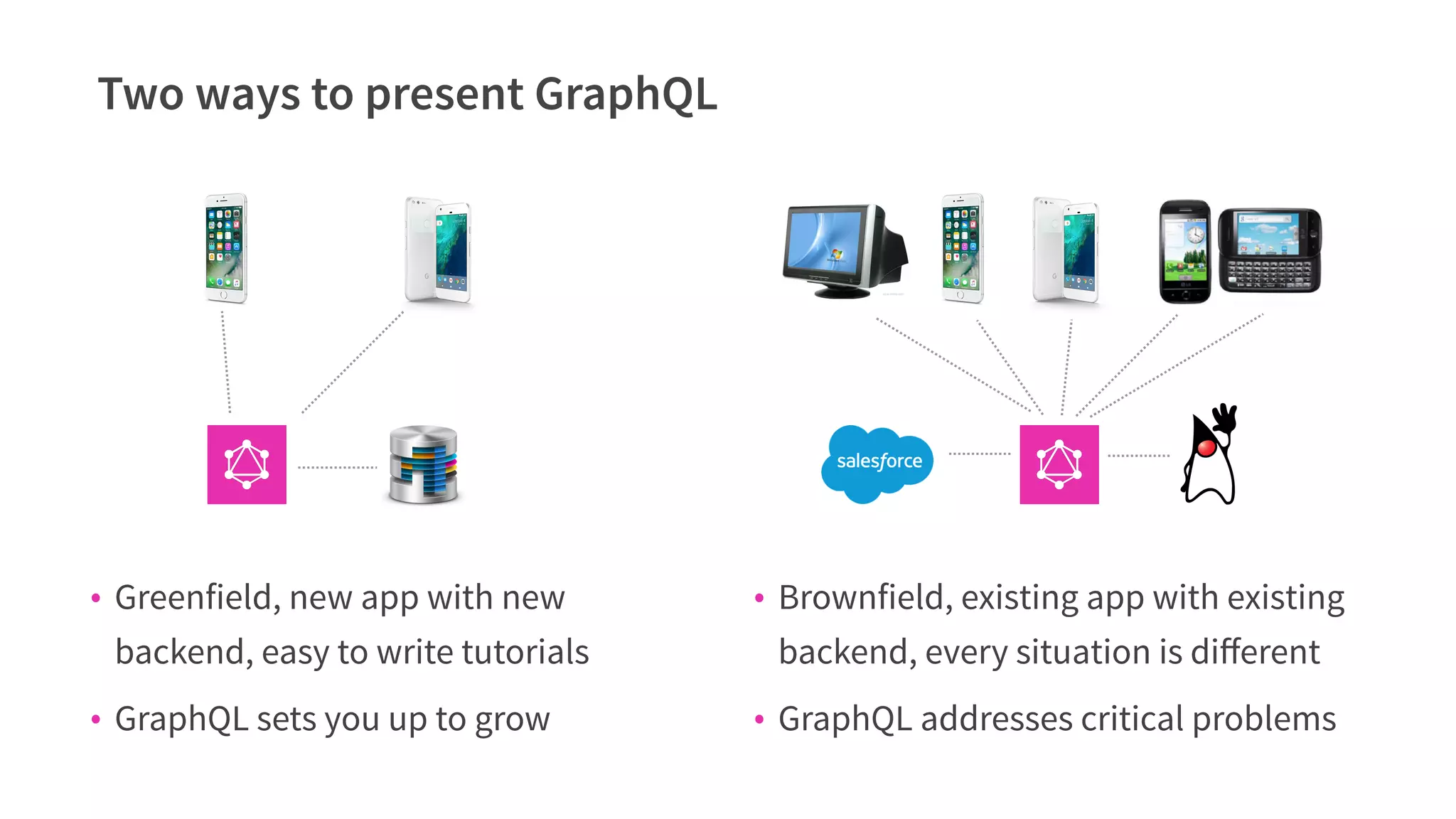 Two ways to present GraphQL

salesforce

• Greenfield, new app with new backend, easy to write tutorials

• GraphQL sets you up to grow

• Brownfield, existing app with existing backend, every situation is different

• GraphQL addresses critical problems